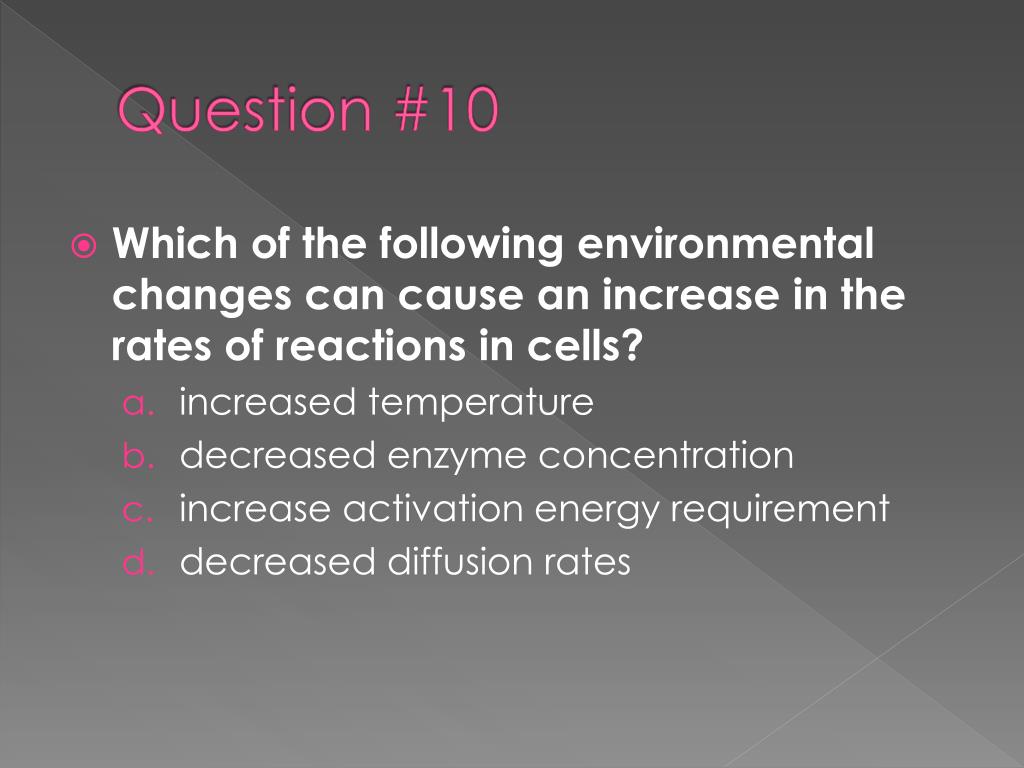 Question #10

Which of the following environmental changes can cause an increase in the rates of reactions in cells?

a. increased temperature
b. decreased enzyme concentration
c. increase activation energy requirement
d. decreased diffusion rates